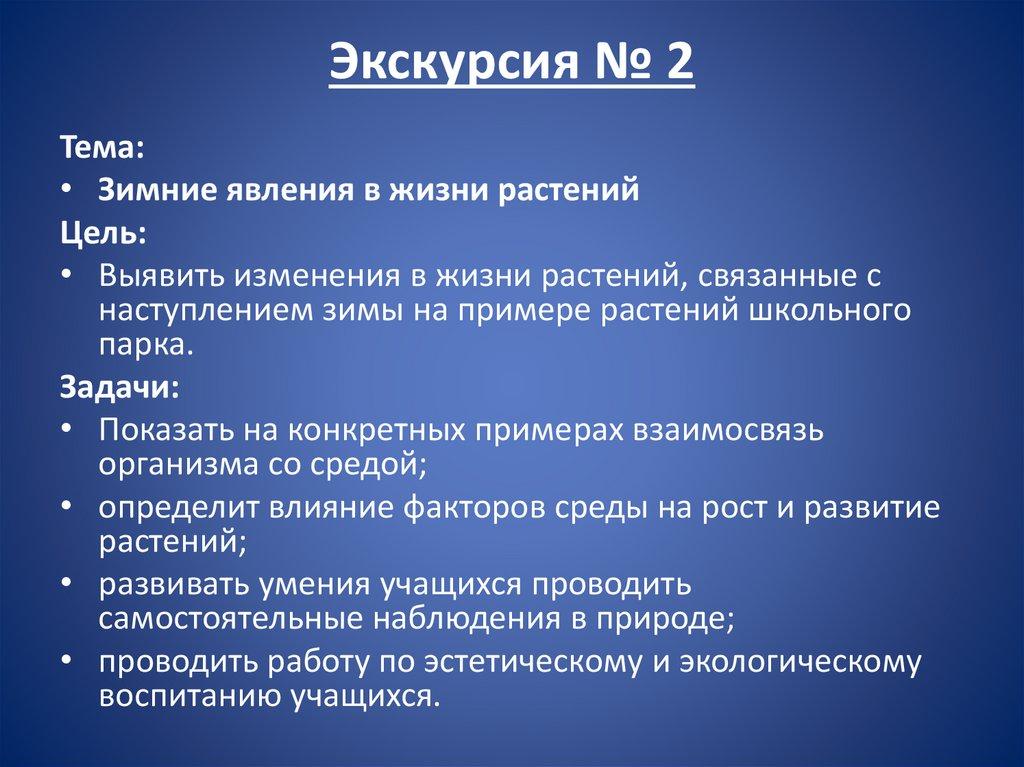 Экскурсия № 2

Тема:

• Зимние явления в жизни растений

Цель:

• Выявить изменения в жизни растений, связанные с наступлением зимы на примере растений школьного парка.

Задачи:

• Показать на конкретных примерах взаимосвязь организма со средой;

• определит влияние факторов среды на рост и развитие растений;

• развивать умения учащихся проводить самостоятельные наблюдения в природе;

• проводить работу по эстетическому и экологическому воспитанию учащихся.